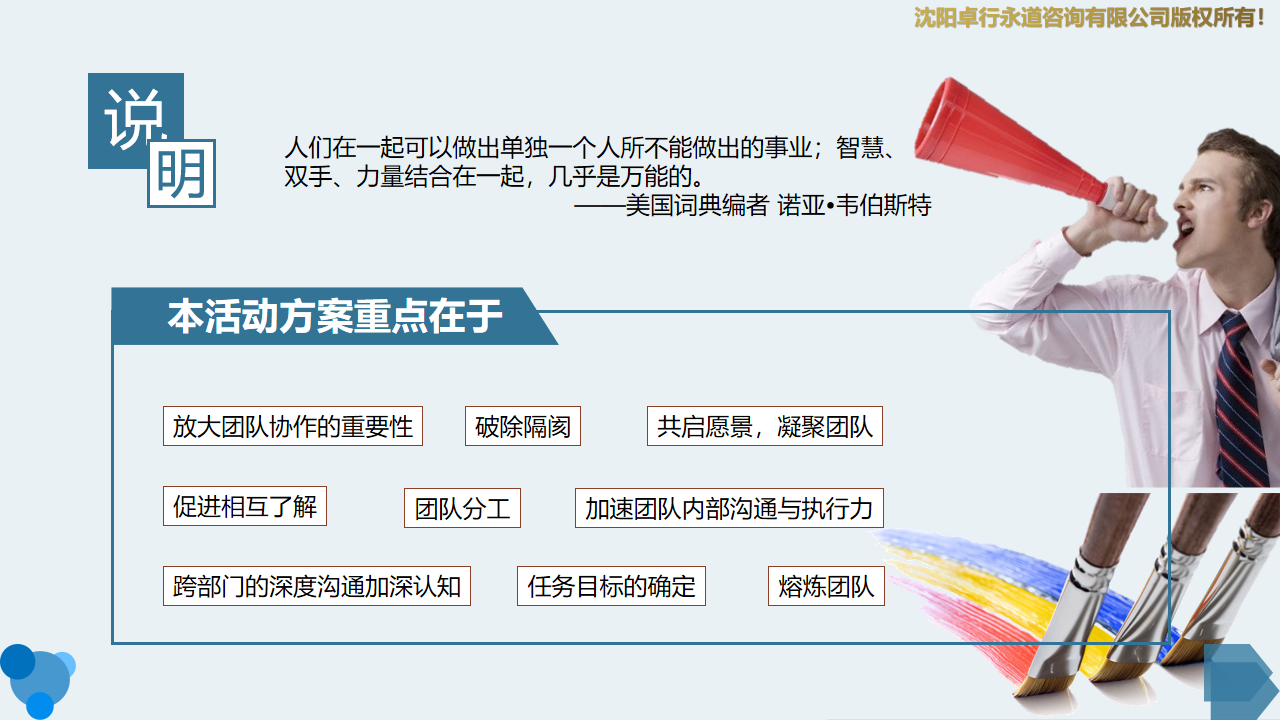 沈阳卓行永道咨询有限公司版权所有!

说明

人们在一起可以做出单独一个人所不能做出的事业；智慧、双手、力量结合在一起，几乎是万能的。
——美国词典编者 诺亚•韦伯斯特

本活动方案重点在于

放大团队协作的重要性

破除隔阂

共启愿景，凝聚团队

促进相互了解

团队分工

加速团队内部沟通与执行力

跨部门的深度沟通加深认知

任务目标的确定

熔炼团队